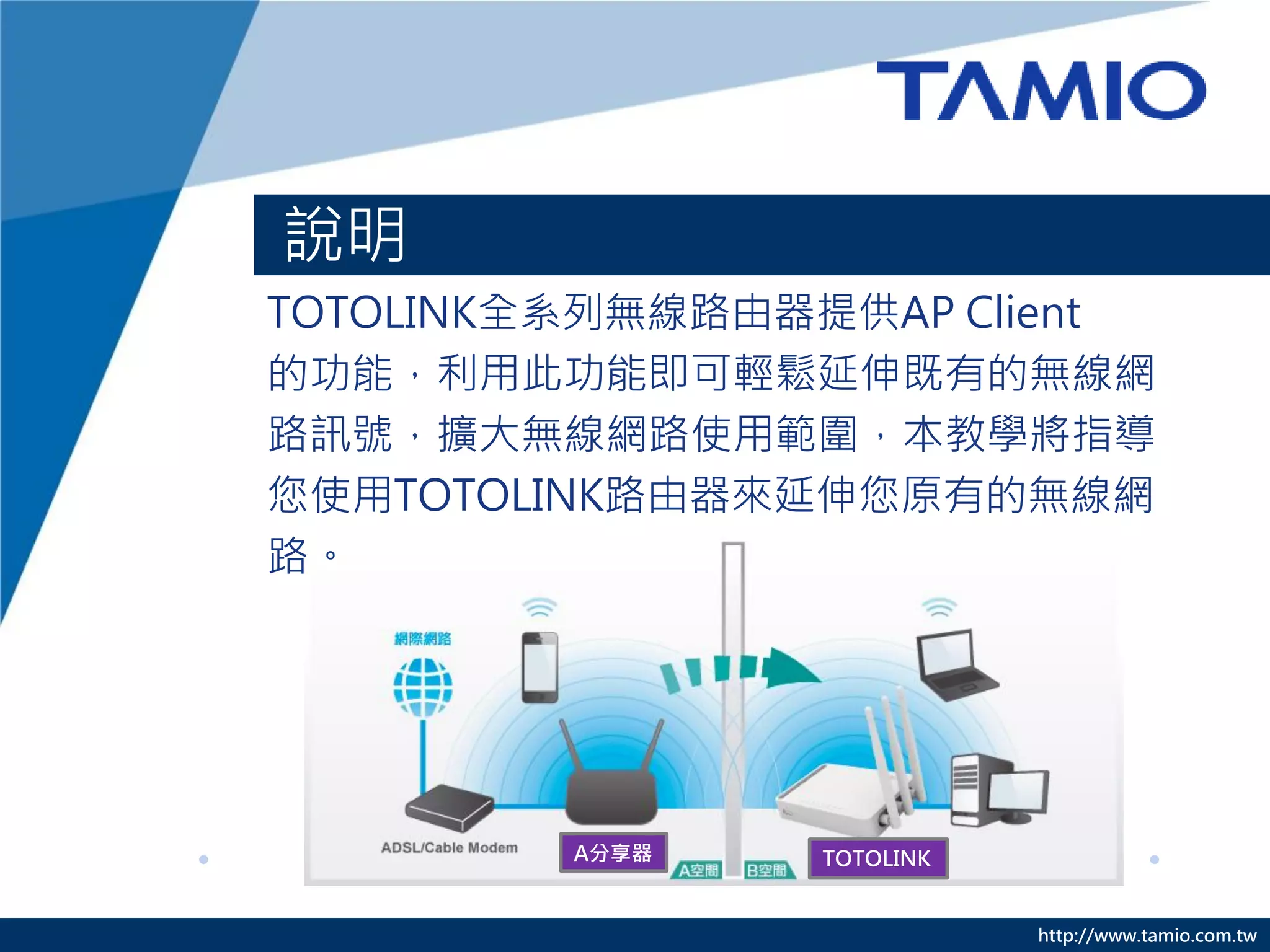 TAMIO

說明

TOTOLINK全系列無線路由器提供AP Client的功能，利用此功能即可輕鬆延伸既有的無線網路訊號，擴大無線網路使用範圍，本教學將指導您使用TOTOLINK路由器來延伸您原有的無線網路。

網際網路

ADSL/Cable Modem

A分享器

A空間

B空間

TOTOLINK

http://www.tamio.com.tw